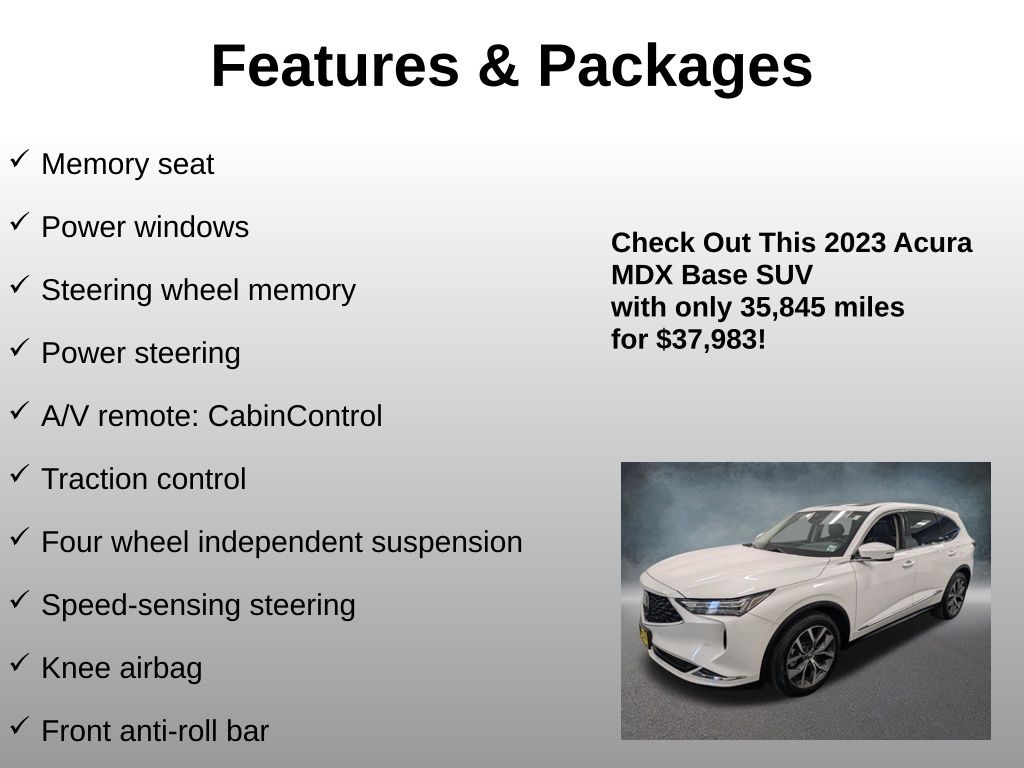 Features & Packages

✓ Memory seat

✓ Power windows

✓ Steering wheel memory

✓ Power steering

✓ A/V remote: CabinControl

✓ Traction control

✓ Four wheel independent suspension

✓ Speed-sensing steering

✓ Knee airbag

✓ Front anti-roll bar

Check Out This 2023 Acura MDX Base SUV with only 35,845 miles for $37,983!